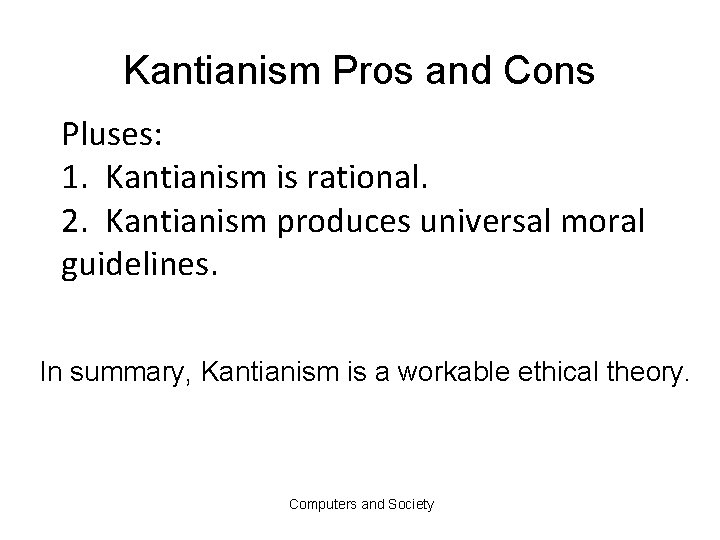 Kantianism Pros and Cons

Pluses:
1. Kantianism is rational.
2. Kantianism produces universal moral guidelines.

In summary, Kantianism is a workable ethical theory.

Computers and Society